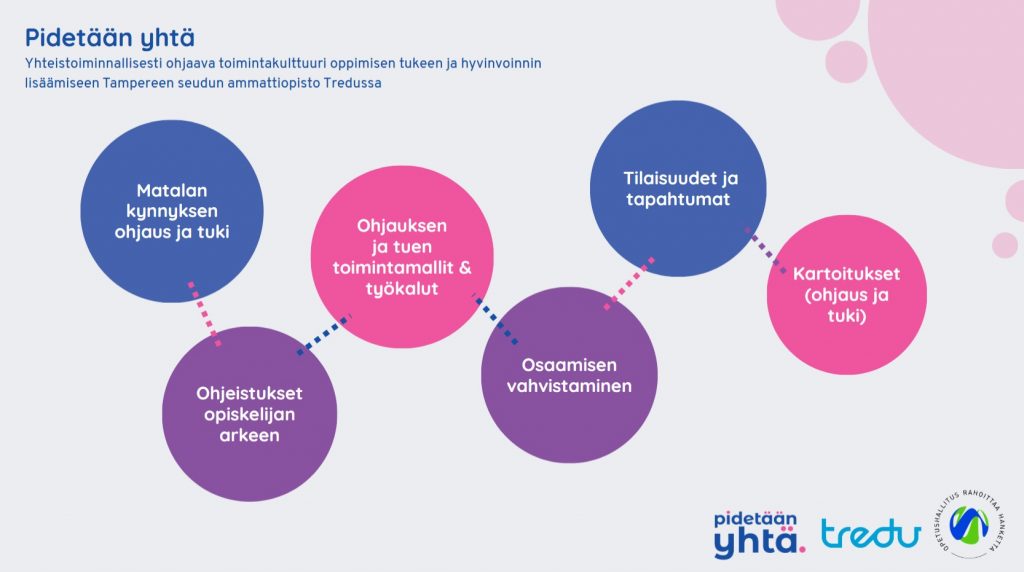 Pidetään yhtä

Yhteistoiminnallisesti ohjaava toimintakulttuuri oppimisen tukeen ja hyvinvoinnin lisäämiseen Tampereen seudun ammattiopisto Tredussa

Matalan kynnyksen ohjaus ja tuki

Ohjeistukset opiskelijan arkeen

Ohjauksen ja tuen toimintamallit & työkalut

Osaamisen vahvistaminen

Tilaisuudet ja tapahtumat

Kartoitukset (ohjaus ja tuki)

pidetään yhtä.

tredu

OPETUSHALLITUS RAHOITTAA HANKETTA